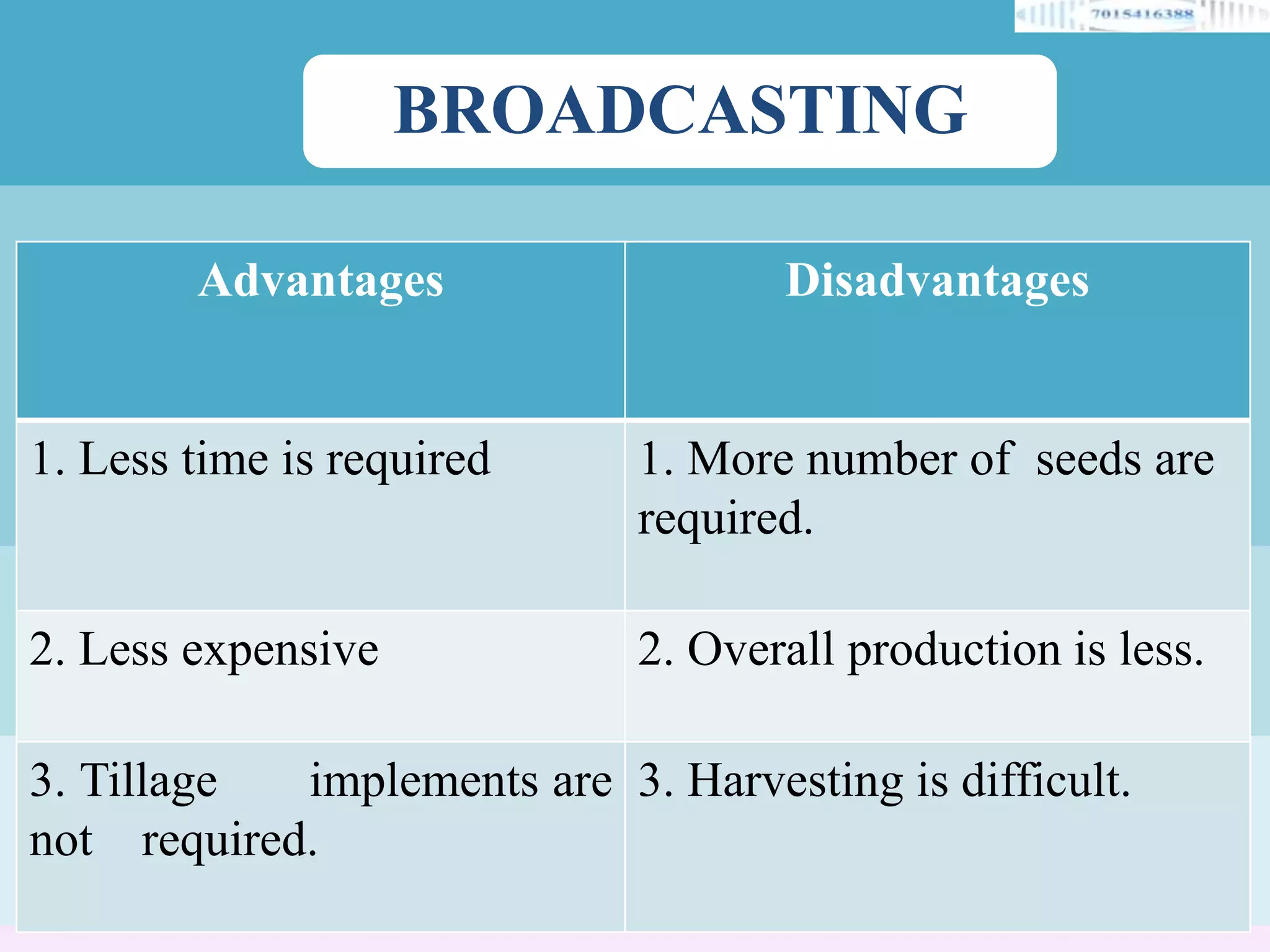 7015416388

BROADCASTING

| Advantages | Disadvantages |
|---|---|
| 1. Less time is required | 1. More number of seeds are required. |
| 2. Less expensive | 2. Overall production is less. |
| 3. Tillage implements are not required. | 3. Harvesting is difficult. |